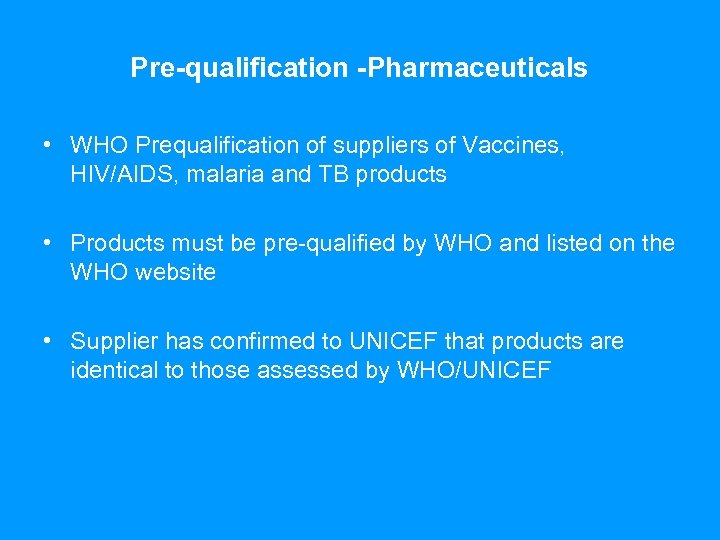 Pre-qualification -Pharmaceuticals

• WHO Prequalification of suppliers of Vaccines, HIV/AIDS, malaria and TB products

• Products must be pre-qualified by WHO and listed on the WHO website

• Supplier has confirmed to UNICEF that products are identical to those assessed by WHO/UNICEF